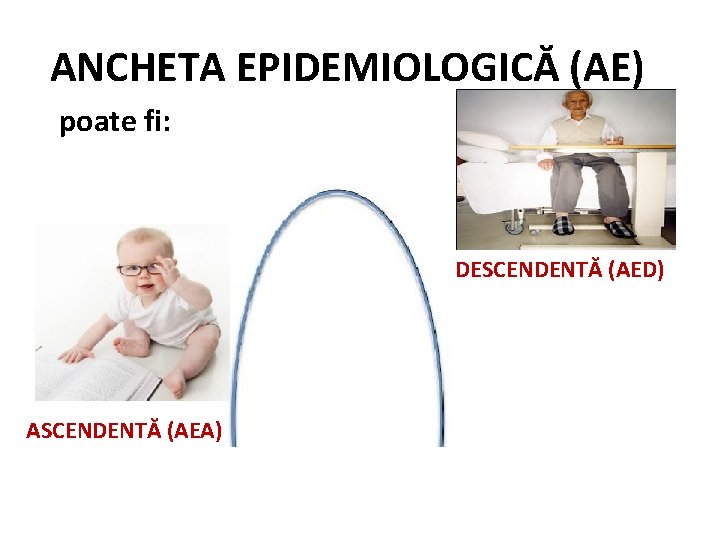 ANCHETA EPIDEMIOLOGICĂ (AE)

poate fi:

DESCENDENTĂ (AED)

ASCENDENTĂ (AEA)